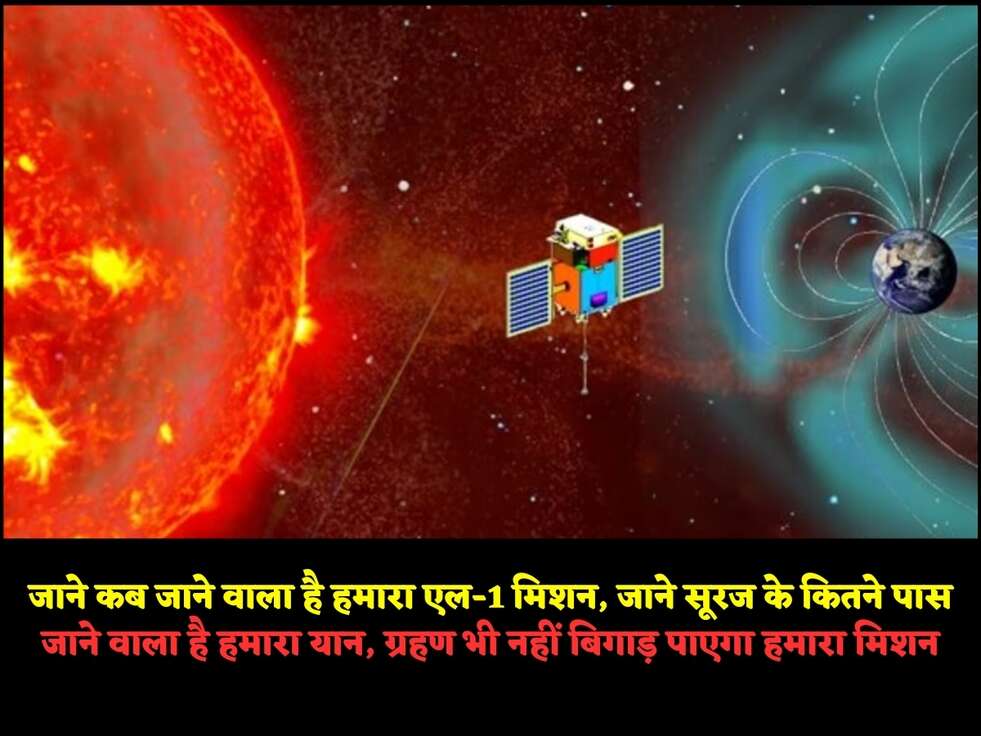 जाने कब जाने वाला है हमारा एल-1 मिशन, जाने सूरज के कितने पास जाने वाला है हमारा यान, ग्रहण भी नहीं बिगाड़ पाएगा हमारा मिशन